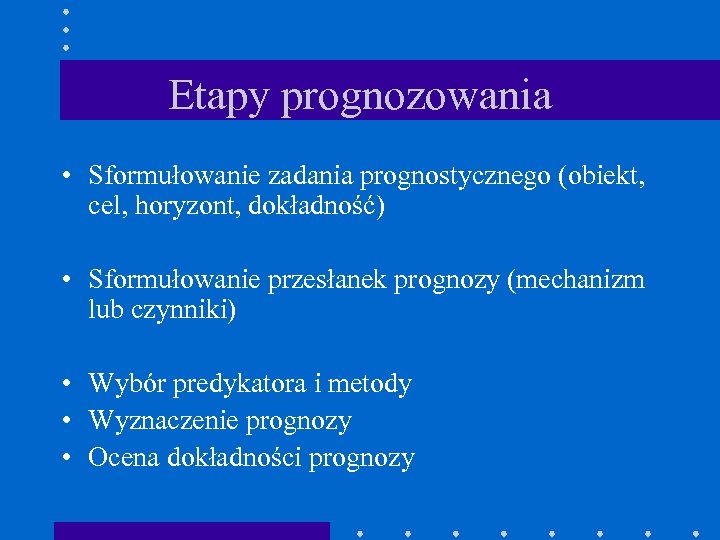 Etapy prognozowania

• Sformułowanie zadania prognostycznego (obiekt, cel, horyzont, dokładność)

• Sformułowanie przesłanek prognozy (mechanizm lub czynniki)

• Wybór predykatora i metody
• Wyznaczenie prognozy
• Ocena dokładności prognozy